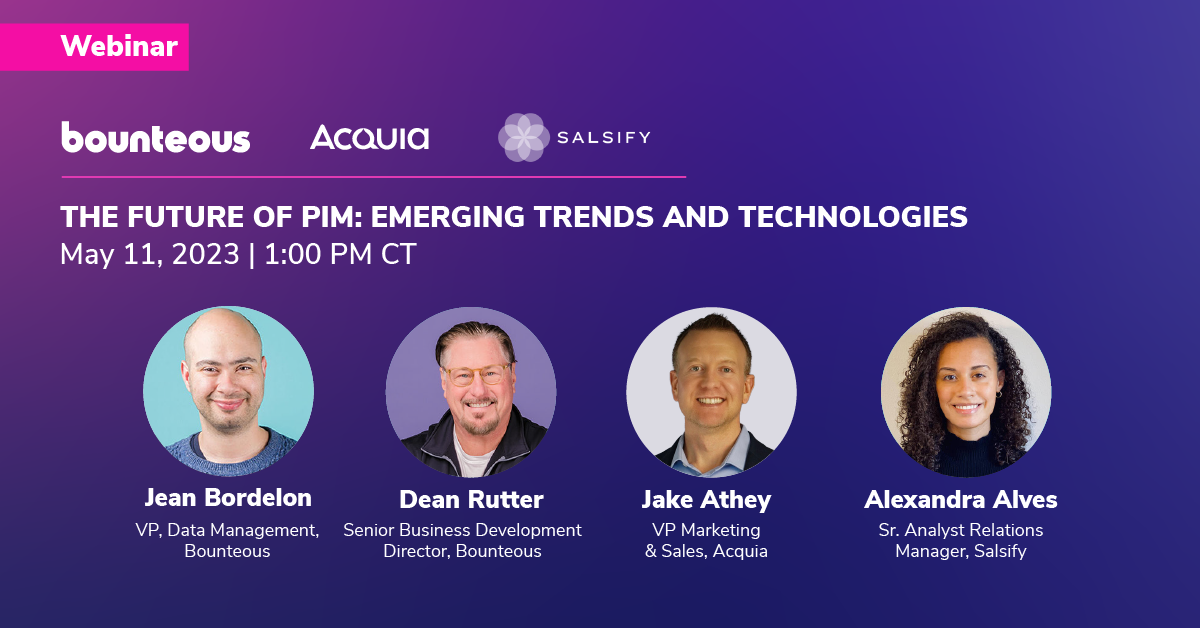 Webinar

bounteous Acquia SALSIFY

THE FUTURE OF PIM: EMERGING TRENDS AND TECHNOLOGIES
May 11, 2023 | 1:00 PM CT

Jean Bordelon
VP, Data Management, Bounteous

Dean Rutter
Senior Business Development Director, Bounteous

Jake Athey
VP Marketing & Sales, Acquia

Alexandra Alves
Sr. Analyst Relations Manager, Salsify